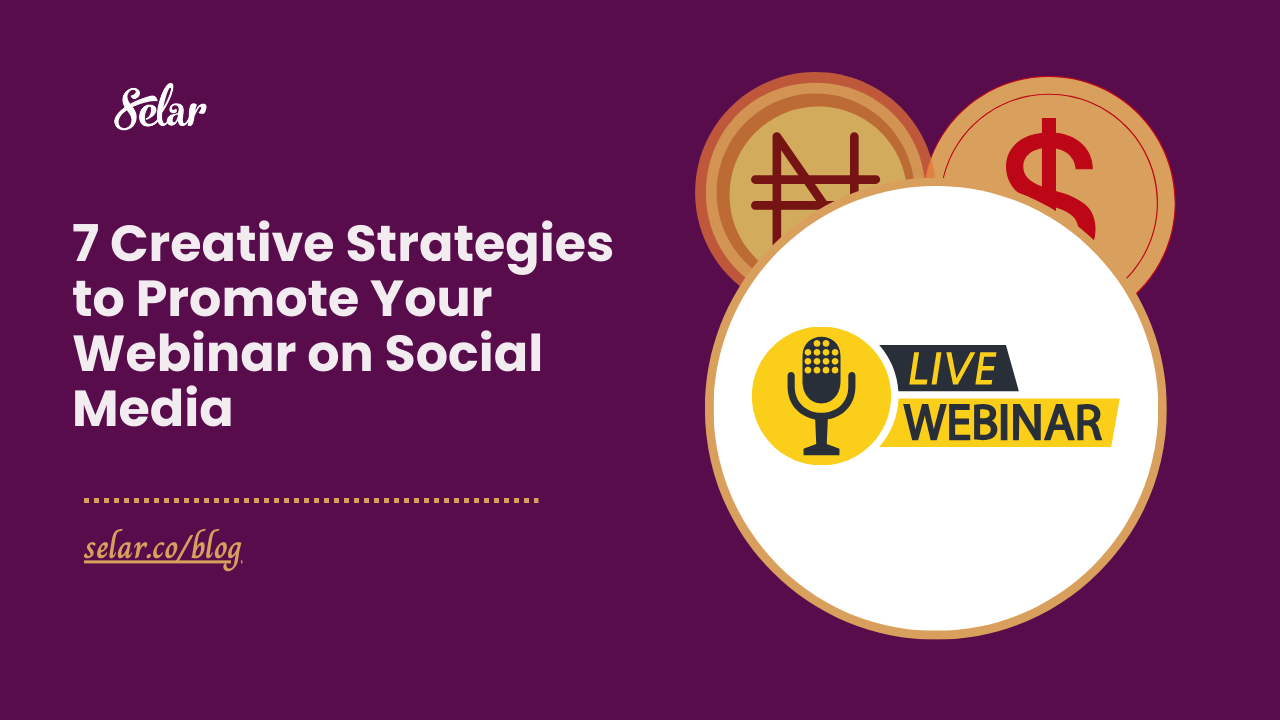 Selar

7 Creative Strategies to Promote Your Webinar on Social Media

selar.co/blog

₦

$

LIVE
WEBINAR